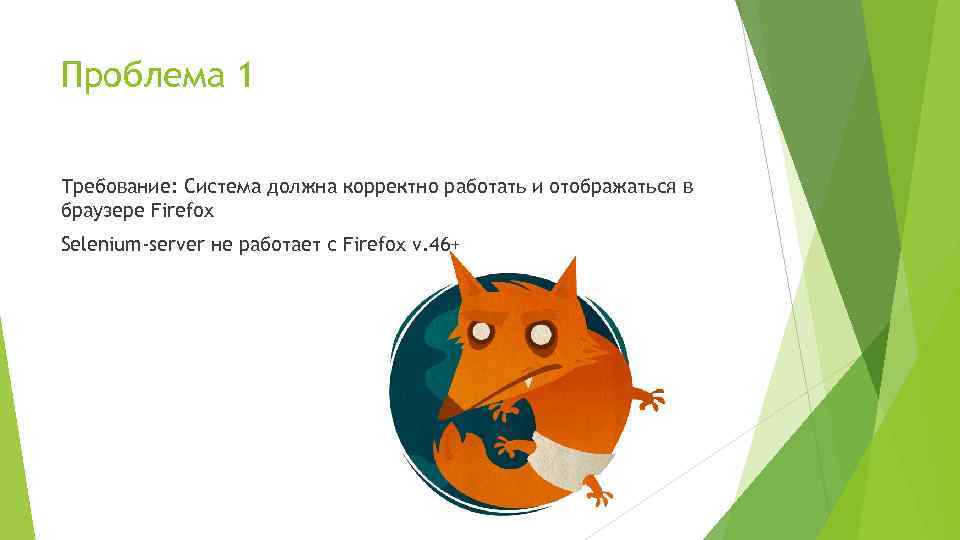 Проблема 1

Требование: Система должна корректно работать и отображаться в браузере Firefox

Selenium-server не работает с Firefox v.46+